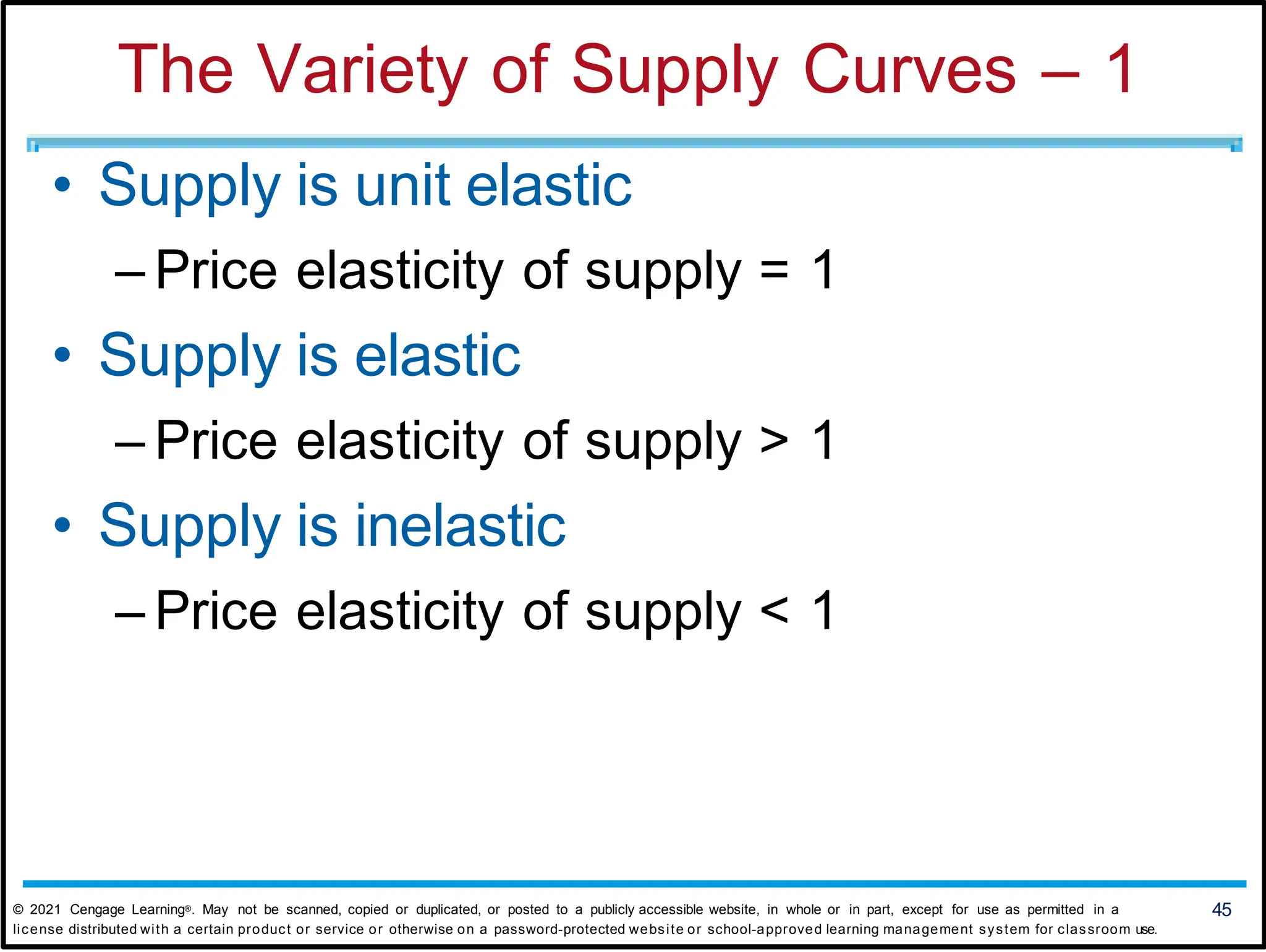 The Variety of Supply Curves – 1

• Supply is unit elastic
– Price elasticity of supply = 1
• Supply is elastic
– Price elasticity of supply > 1
• Supply is inelastic
– Price elasticity of supply < 1

© 2021 Cengage Learning®. May not be scanned, copied or duplicated, or posted to a publicly accessible website, in whole or in part, except for use as permitted in a license distributed with a certain product or service or otherwise on a password-protected website or school-approved learning management system for classroom use.

45